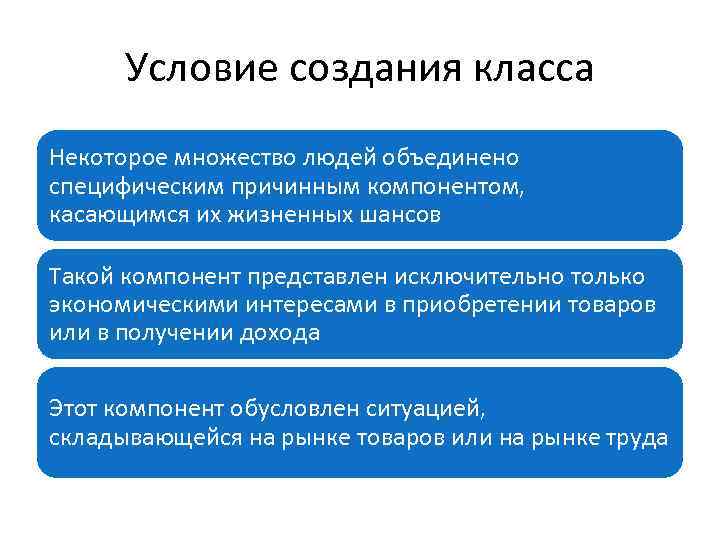 Условие создания класса

Некоторое множество людей объединено специфическим причинным компонентом, касающимся их жизненных шансов

Такой компонент представлен исключительно только экономическими интересами в приобретении товаров или в получении дохода

Этот компонент обусловлен ситуацией, складывающейся на рынке товаров или на рынке труда